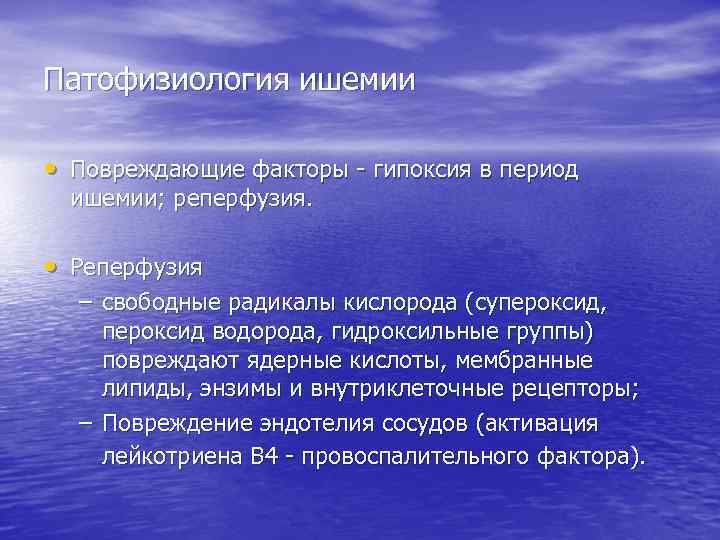 Патофизиология ишемии

• Повреждающие факторы - гипоксия в период ишемии; реперфузия.

• Реперфузия
– свободные радикалы кислорода (супероксид, пероксид водорода, гидроксильные группы) повреждают ядерные кислоты, мембранные липиды, энзимы и внутриклеточные рецепторы;
– Повреждение эндотелия сосудов (активация лейкотриена В4 - провоспалительного фактора).